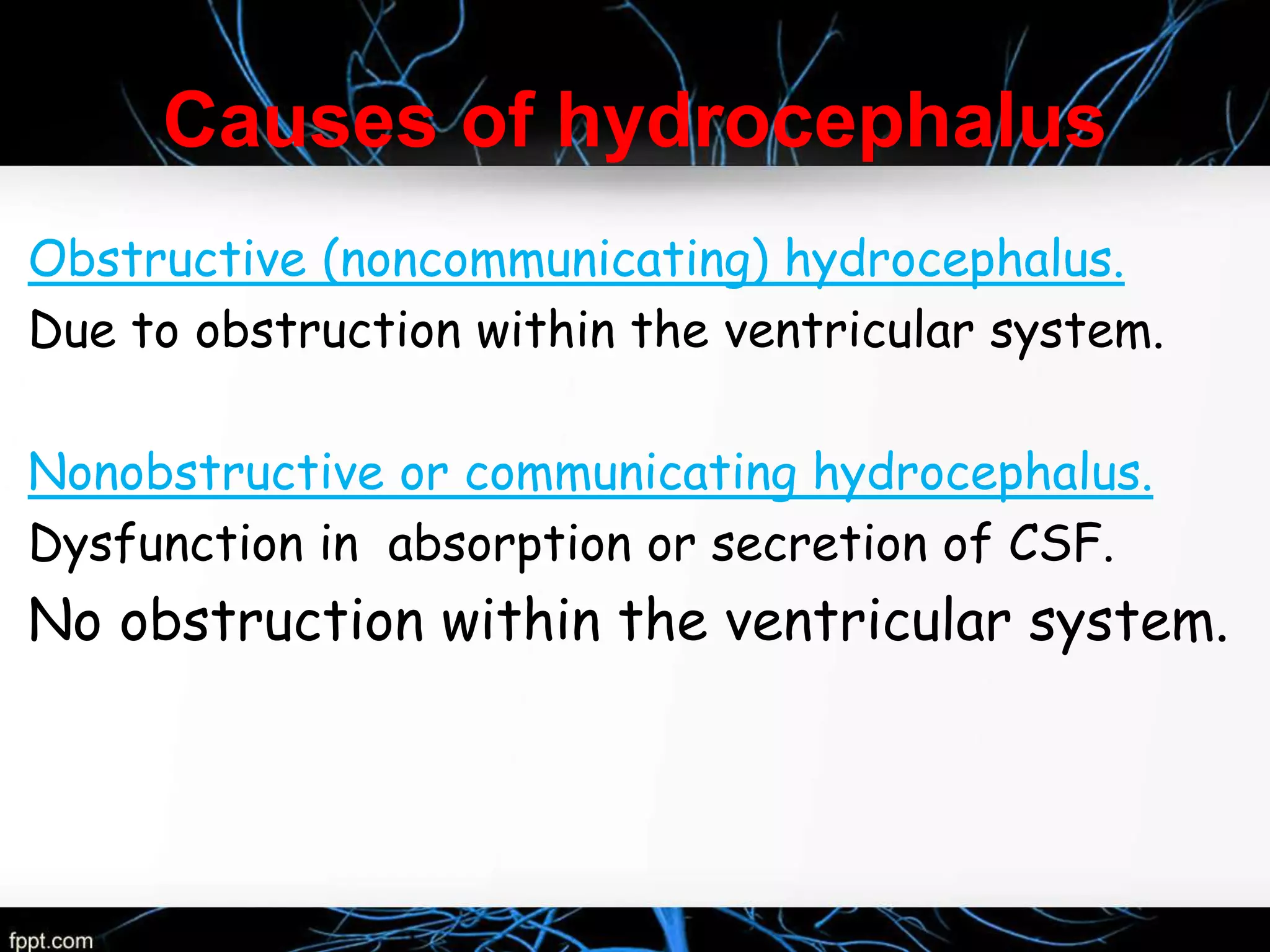 Causes of hydrocephalus

Obstructive (noncommunicating) hydrocephalus.
Due to obstruction within the ventricular system.

Nonobstructive or communicating hydrocephalus.
Dysfunction in absorption or secretion of CSF.
No obstruction within the ventricular system.

fppt.com